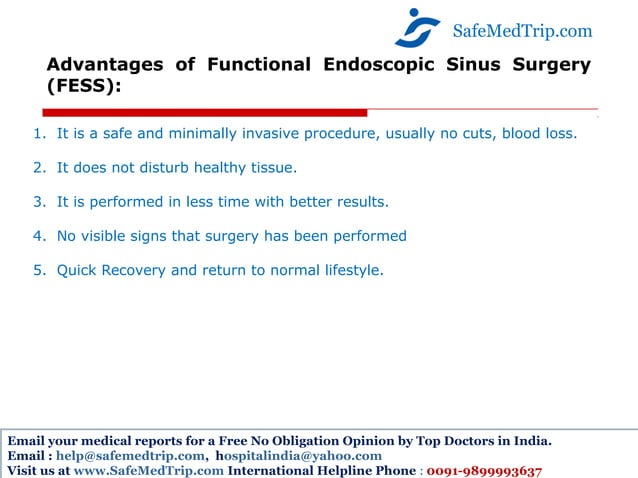 SafeMedTrip.com

Advantages of Functional Endoscopic Sinus Surgery (FESS):

1. It is a safe and minimally invasive procedure, usually no cuts, blood loss.

2. It does not disturb healthy tissue.

3. It is performed in less time with better results.

4. No visible signs that surgery has been performed

5. Quick Recovery and return to normal lifestyle.

Email your medical reports for a Free No Obligation Opinion by Top Doctors in India.
Email : help@safemedtrip.com, hospitalindia@yahoo.com
Visit us at www.SafeMedTrip.com International Helpline Phone : 0091-9899993637